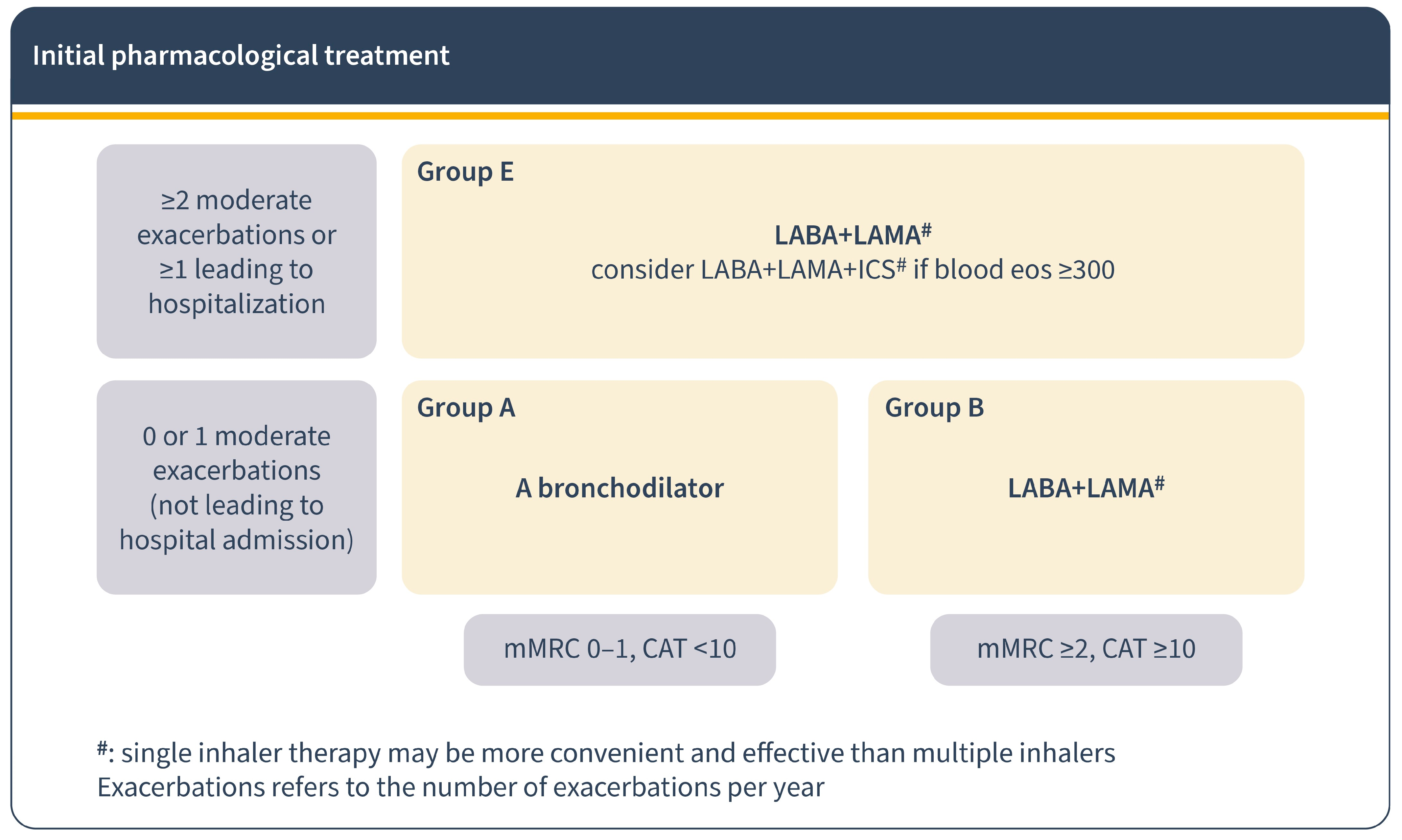 Initial pharmacological treatment

≥2 moderate exacerbations or ≥1 leading to hospitalization

Group E

LABA+LAMA$^{\#}$
consider LABA+LAMA+ICS$^{\#}$ if blood eos ≥300

0 or 1 moderate exacerbations (not leading to hospital admission)

Group A

A bronchodilator

Group B

LABA+LAMA$^{\#}$

mMRC 0–1, CAT <10

mMRC ≥2, CAT ≥10

$^{\#}$: single inhaler therapy may be more convenient and effective than multiple inhalers
Exacerbations refers to the number of exacerbations per year